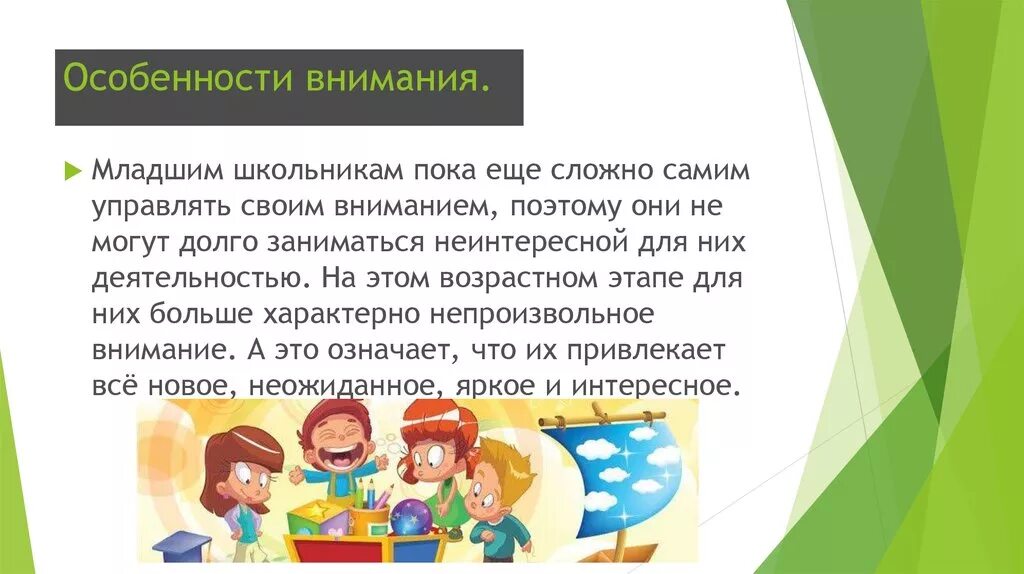 Особенности внимания.

Младшим школьникам пока еще сложно самим управлять своим вниманием, поэтому они не могут долго заниматься неинтересной для них деятельностью. На этом возрастном этапе для них больше характерно непроизвольное внимание. А это означает, что их привлекает всё новое, неожиданное, яркое и интересное.